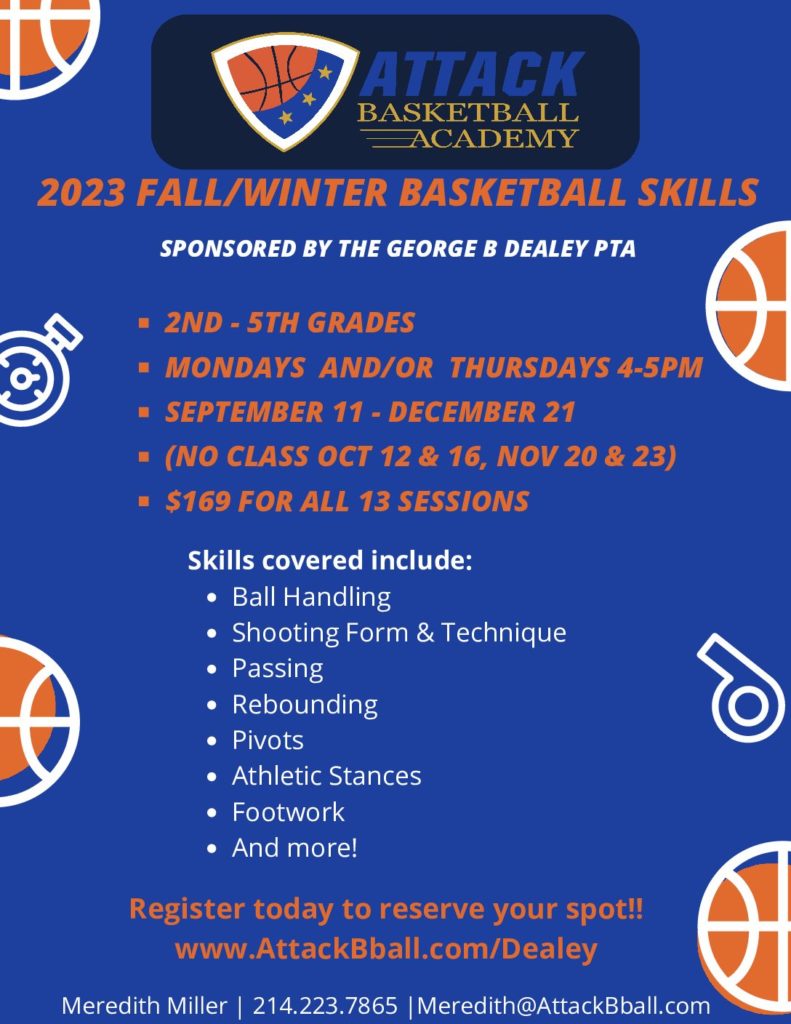 ATTACK
BASKETBALL
ACADEMY

2023 FALL/WINTER BASKETBALL SKILLS

SPONSORED BY THE GEORGE B DEALEY PTA

- 2ND - 5TH GRADES
- MONDAYS AND/OR THURSDAYS 4-5PM
- SEPTEMBER 11 - DECEMBER 21
- (NO CLASS OCT 12 & 16, NOV 20 & 23)
- $169 FOR ALL 13 SESSIONS

Skills covered include:
- Ball Handling
- Shooting Form & Technique
- Passing
- Rebounding
- Pivots
- Athletic Stances
- Footwork
- And more!

Register today to reserve your spot!!
www.AttackBball.com/Dealey

Meredith Miller | 214.223.7865 |Meredith@AttackBball.com